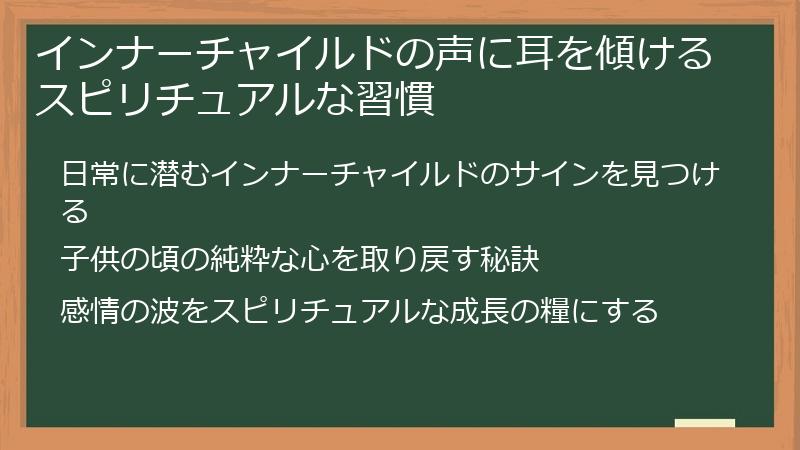 インナーチャイルドの声に耳を傾けるスピリチュアルな習慣

日常に潜むインナーチャイルドのサインを見つける

子供の頃の純粋な心を取り戻す秘訣

感情の波をスピリチュアルな成長の糧にする